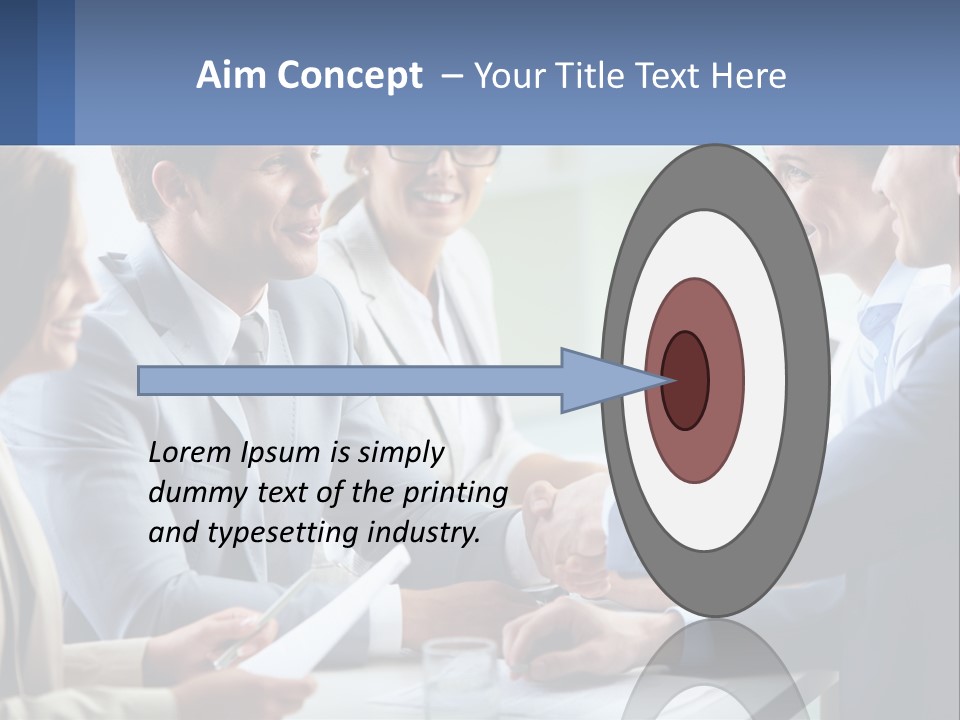 Aim Concept – Your Title Text Here

Lorem Ipsum is simply dummy text of the printing and typesetting industry.